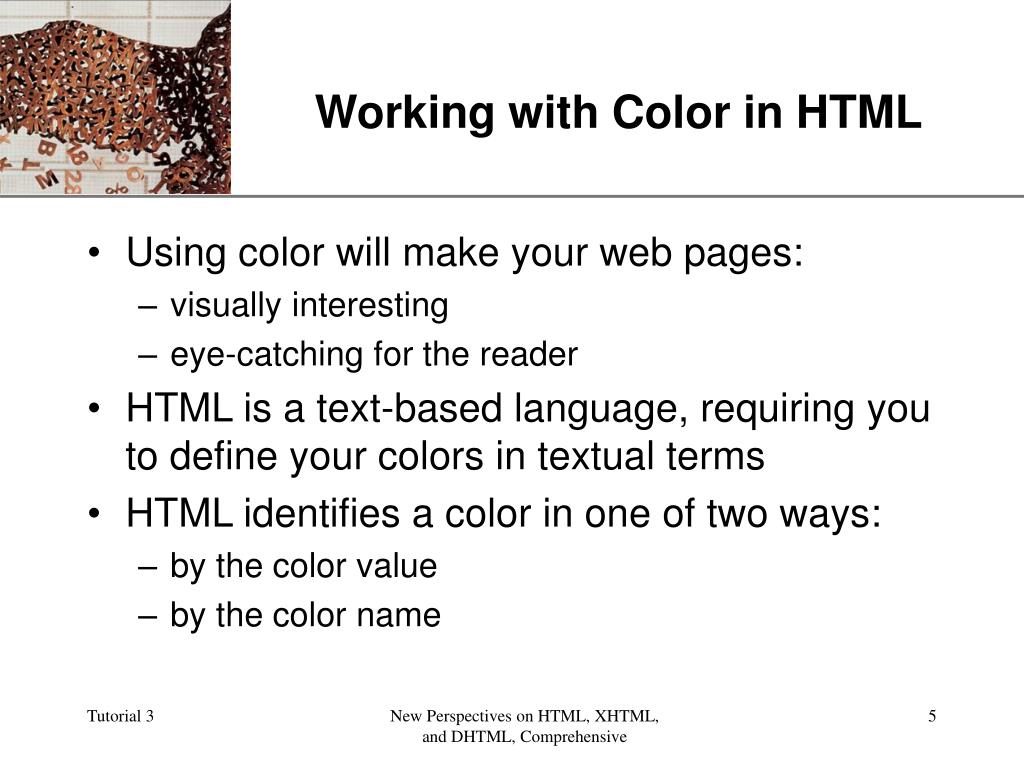 Working with Color in HTML

• Using color will make your web pages:
– visually interesting
– eye-catching for the reader
• HTML is a text-based language, requiring you to define your colors in textual terms
• HTML identifies a color in one of two ways:
– by the color value
– by the color name

Tutorial 3

New Perspectives on HTML, XHTML, and DHTML, Comprehensive

5